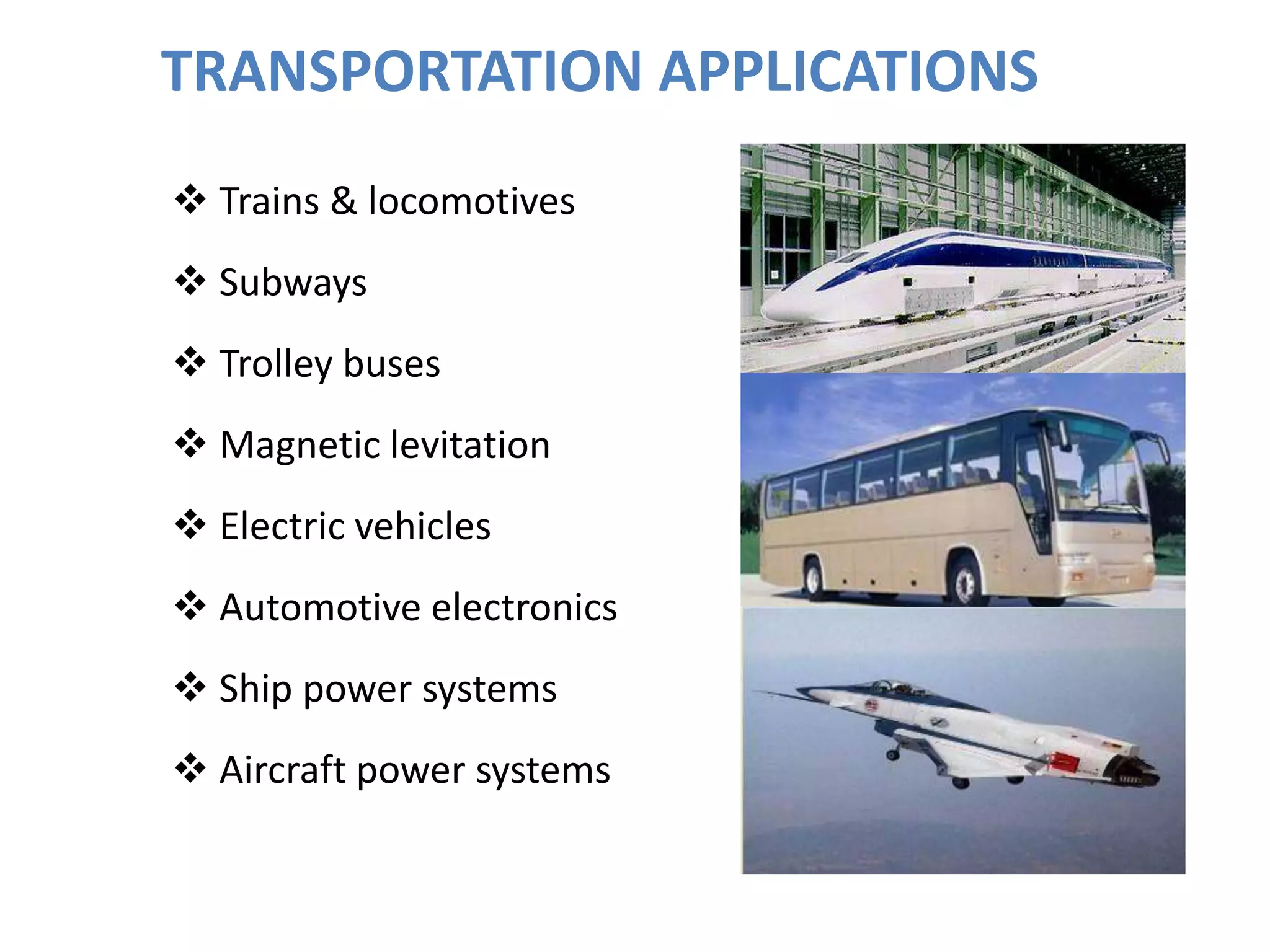 TRANSPORTATION APPLICATIONS

❖ Trains & locomotives

❖ Subways

❖ Trolley buses

❖ Magnetic levitation

❖ Electric vehicles

❖ Automotive electronics

❖ Ship power systems

❖ Aircraft power systems